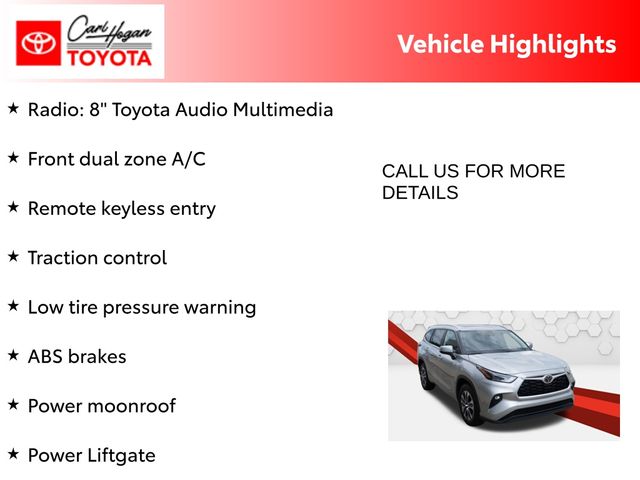 Carl Hogan
TOYOTA

Vehicle Highlights

★ Radio: 8" Toyota Audio Multimedia

★ Front dual zone A/C

★ Remote keyless entry

★ Traction control

★ Low tire pressure warning

★ ABS brakes

★ Power moonroof

★ Power Liftgate

CALL US FOR MORE DETAILS